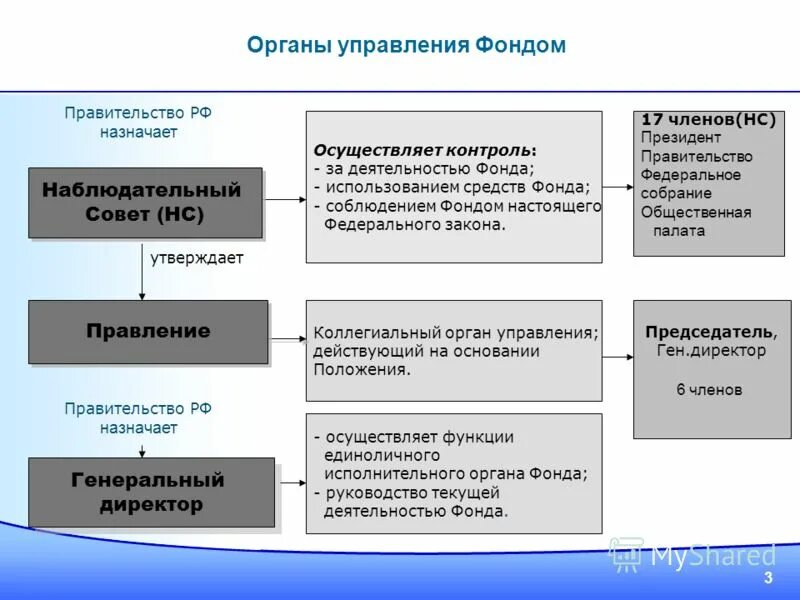 Органы управления Фондом

Правительство РФ назначает

Наблюдательный Совет (НС)

Осуществляет контроль:
- за деятельностью Фонда;
- использованием средств Фонда;
- соблюдением Фондом настоящего Федерального закона.

17 членов(НС)
Президент
Правительство
Федеральное собрание
Общественная палата

утверждает

Правление

Коллегиальный орган управления; действующий на основании Положения.

Председатель, Ген.директор

6 членов

Правительство РФ назначает

Генеральный директор

- осуществляет функции единоличного исполнительного органа Фонда;
- руководство текущей деятельностью Фонда.

MyShared

3